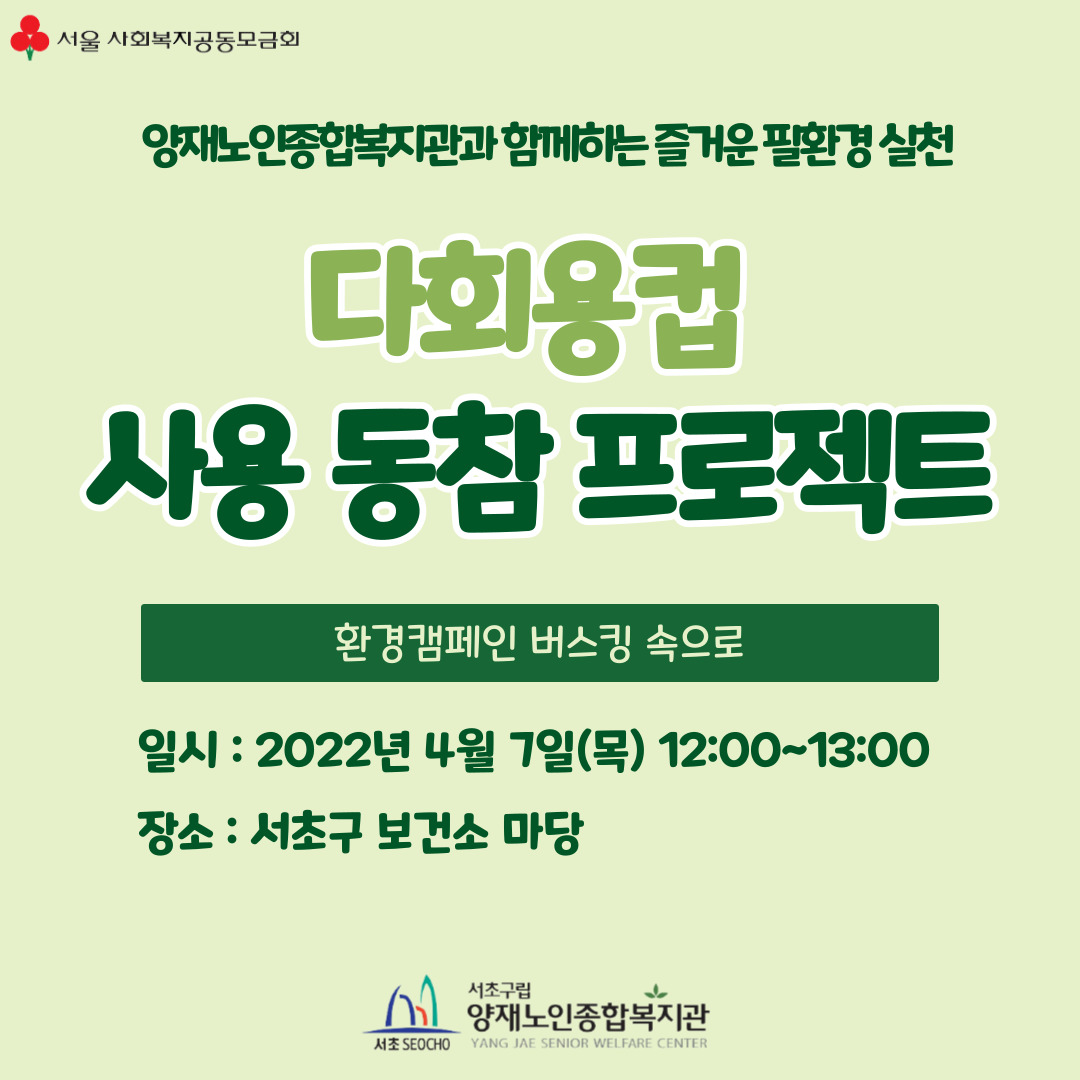 서울 사회복지공동모금회

양재노인종합복지관과 함께하는 즐거운 필환경 실천

다회용컵
사용 동참 프로젝트

환경캠페인 버스킹 속으로

일시 : 2022년 4월 7일(목) 12:00~13:00

장소 : 서초구 보건소 마당

서초 SEOCHO

서초구립
양재노인종합복지관
YANG JAE SENIOR WELFARE CENTER